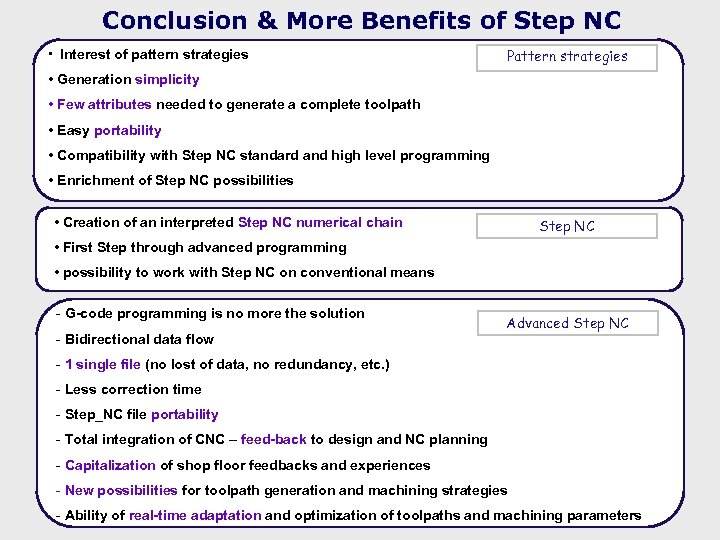 Conclusion & More Benefits of Step NC

Pattern strategies

• Interest of pattern strategies
• Generation simplicity
• Few attributes needed to generate a complete toolpath
• Easy portability
• Compatibility with Step NC standard and high level programming
• Enrichment of Step NC possibilities

Step NC

• Creation of an interpreted Step NC numerical chain
• First Step through advanced programming
• possibility to work with Step NC on conventional means

Advanced Step NC

- G-code programming is no more the solution
- Bidirectional data flow
- 1 single file (no lost of data, no redundancy, etc.)
- Less correction time
- Step_NC file portability
- Total integration of CNC – feed-back to design and NC planning
- Capitalization of shop floor feedbacks and experiences
- New possibilities for toolpath generation and machining strategies
- Ability of real-time adaptation and optimization of toolpaths and machining parameters